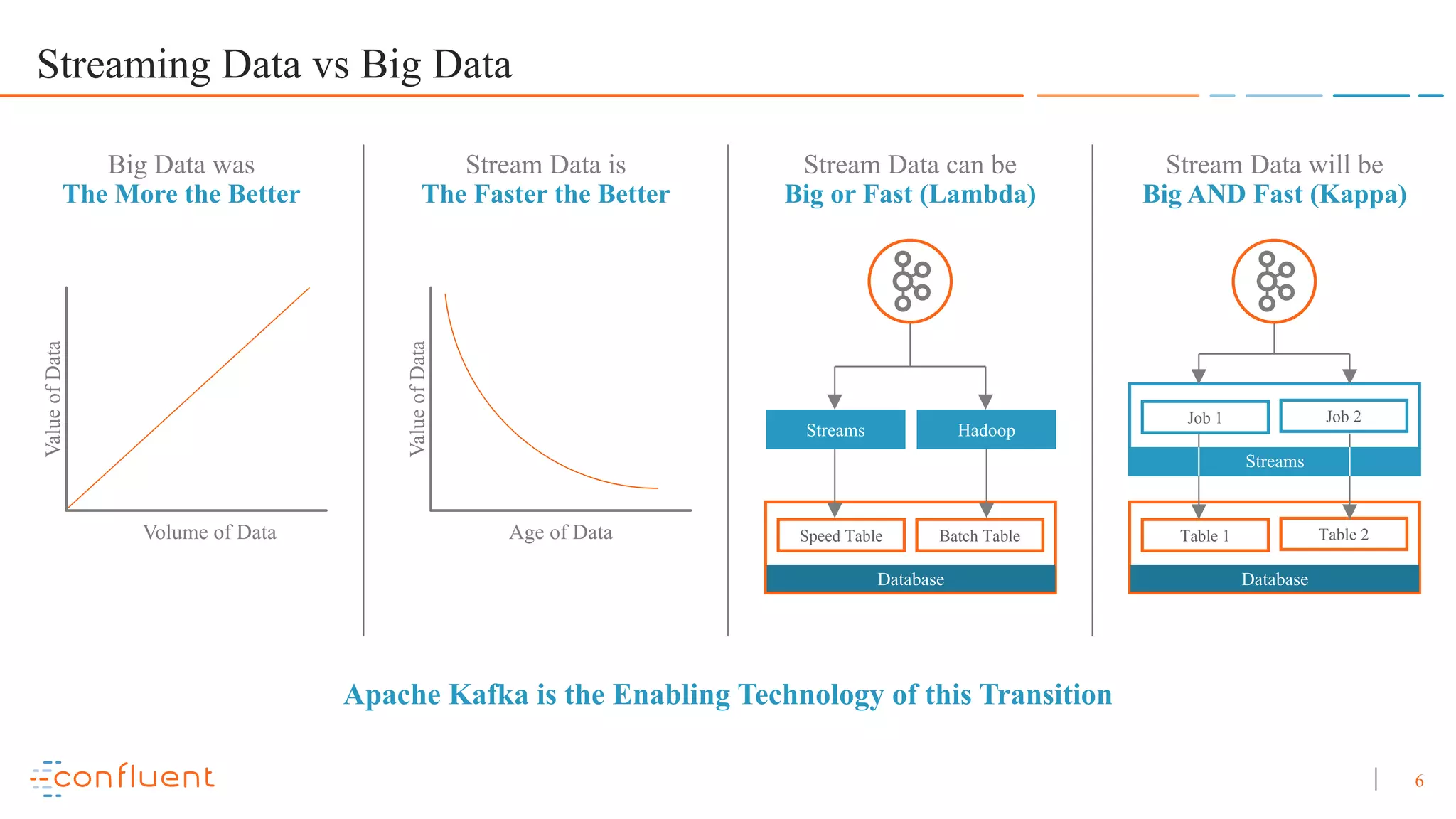 Streaming Data vs Big Data

Big Data was
The More the Better

Value of Data

Volume of Data

Stream Data is
The Faster the Better

Value of Data

Age of Data

Stream Data can be
Big or Fast (Lambda)

Streams

Hadoop

Speed Table

Batch Table

Database

Stream Data will be
Big AND Fast (Kappa)

Job 1

Job 2

Streams

Table 1

Table 2

Database

Apache Kafka is the Enabling Technology of this Transition

confluent

6